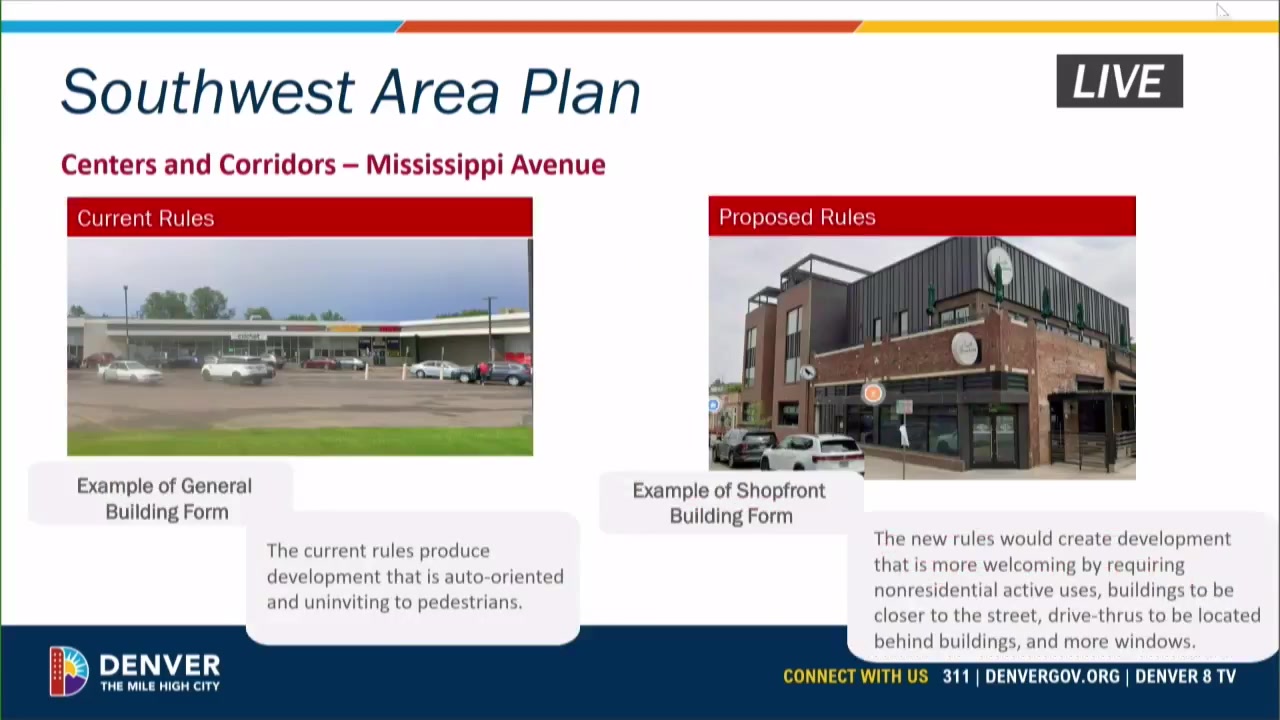 Southwest Area Plan

LIVE

Centers and Corridors – Mississippi Avenue

Current Rules

Example of General Building Form

The current rules produce development that is auto-oriented and uninviting to pedestrians.

Proposed Rules

Example of Shopfront Building Form

The new rules would create development that is more welcoming by requiring nonresidential active uses, buildings to be closer to the street, drive-thrus to be located behind buildings, and more windows.

DENVER THE MILE HIGH CITY

CONNECT WITH US 311 | DENVERGOV.ORG | DENVER 8 TV